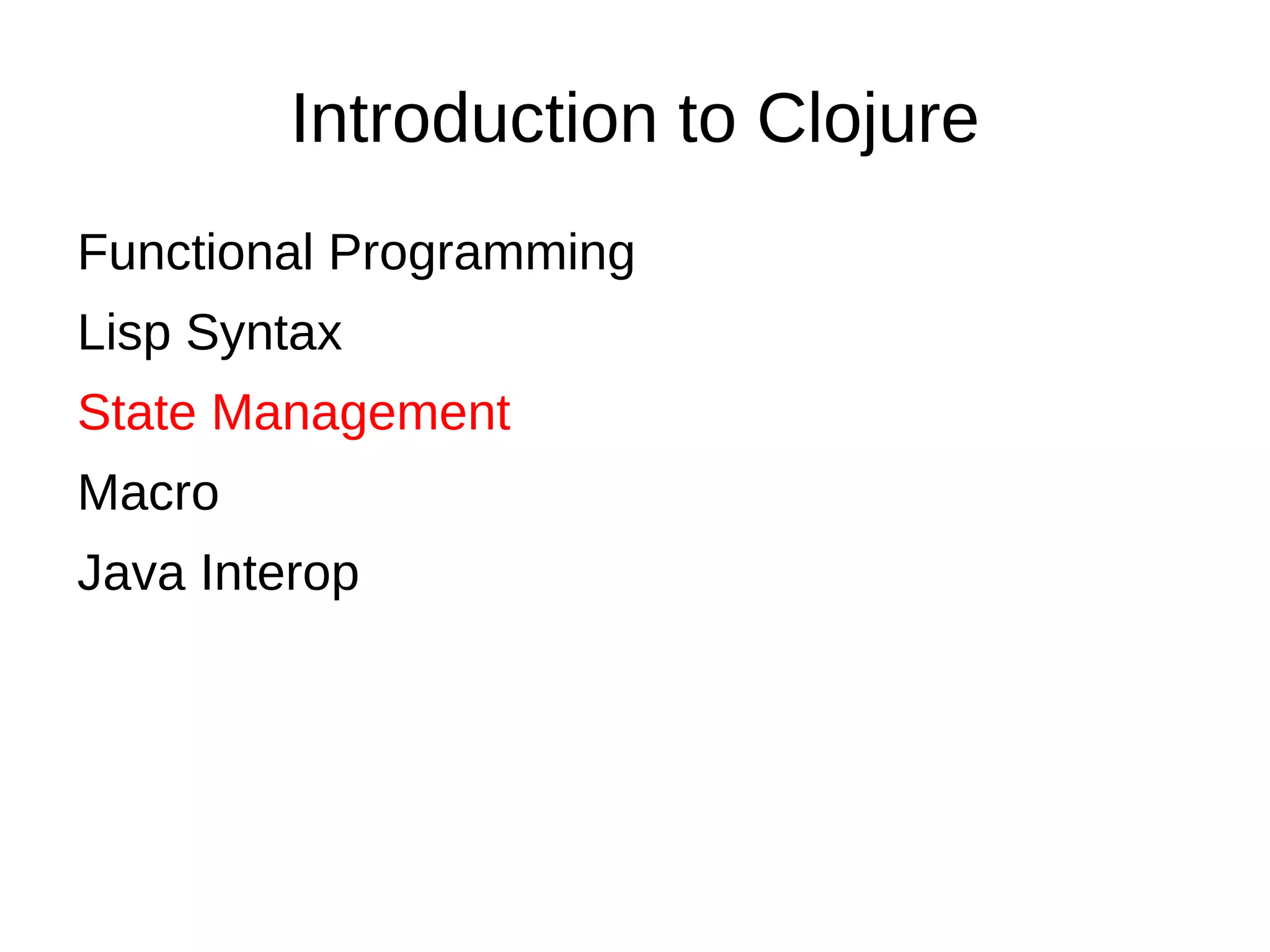 Introduction to Clojure

Functional Programming

Lisp Syntax

State Management

Macro

Java Interop